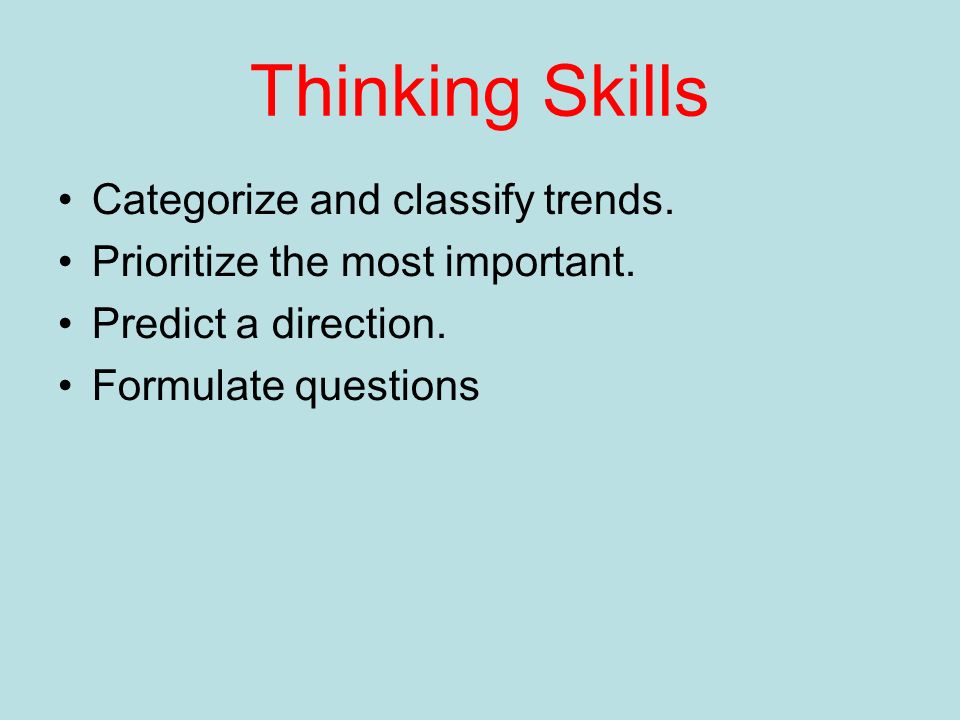 Thinking Skills

• Categorize and classify trends.
• Prioritize the most important.
• Predict a direction.
• Formulate questions